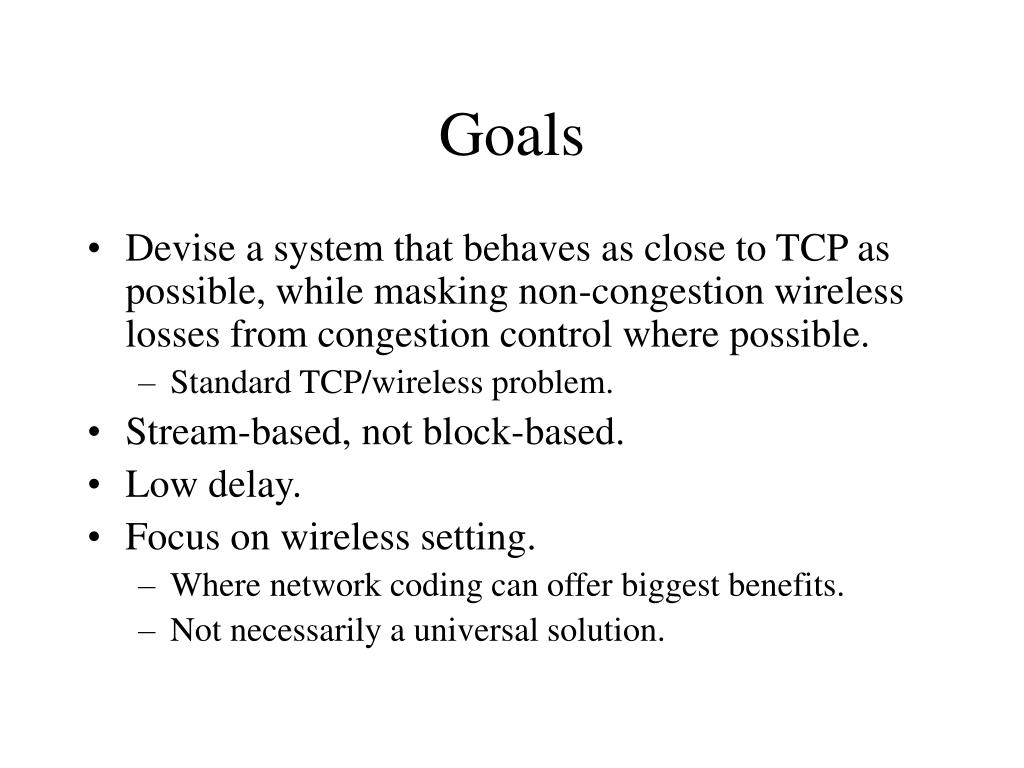 Goals

• Devise a system that behaves as close to TCP as possible, while masking non-congestion wireless losses from congestion control where possible.
– Standard TCP/wireless problem.
• Stream-based, not block-based.
• Low delay.
• Focus on wireless setting.
– Where network coding can offer biggest benefits.
– Not necessarily a universal solution.